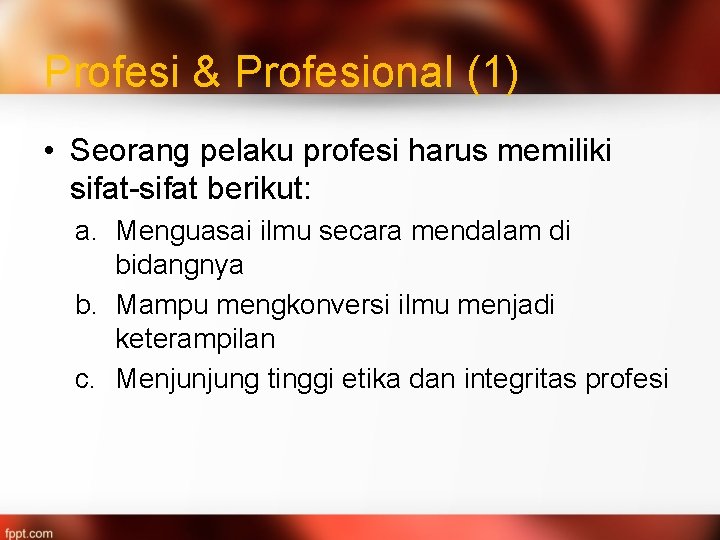 Profesi & Profesional (1)

• Seorang pelaku profesi harus memiliki sifat-sifat berikut:

a. Menguasai ilmu secara mendalam di bidangnya

b. Mampu mengkonversi ilmu menjadi keterampilan

c. Menjunjung tinggi etika dan integritas profesi

fppt.com